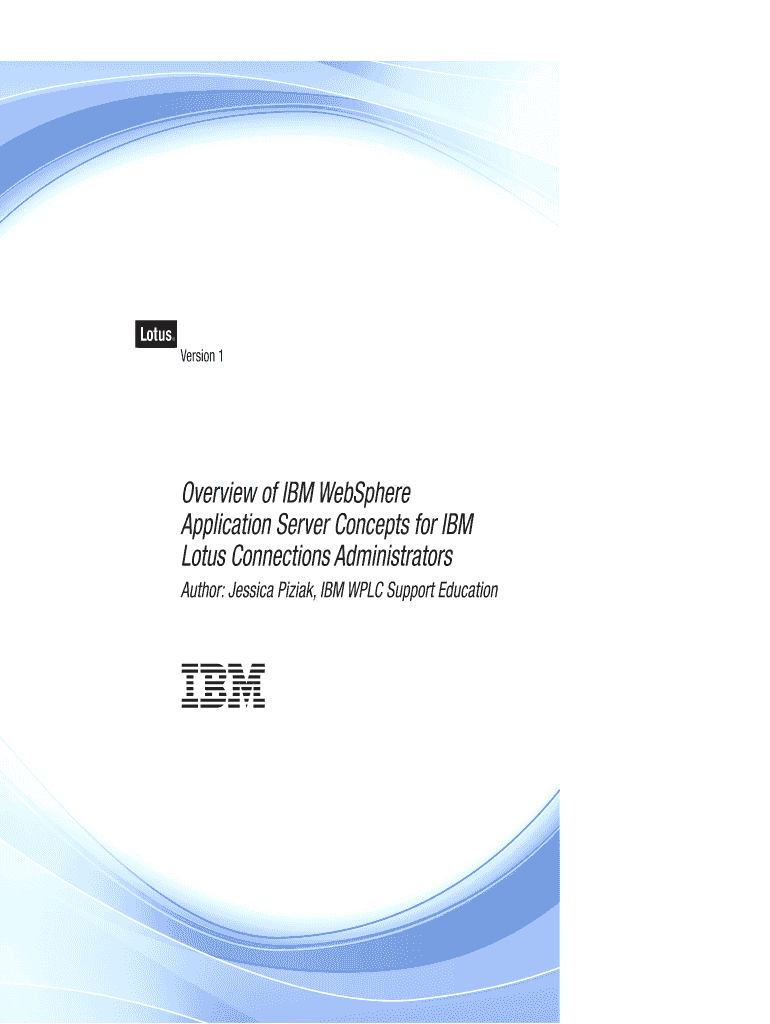 Lotus.

Version 1

Overview of IBM WebSphere Application Server Concepts for IBM Lotus Connections Administrators

Author: Jessica Piziak, IBM WPLC Support Education

IBM